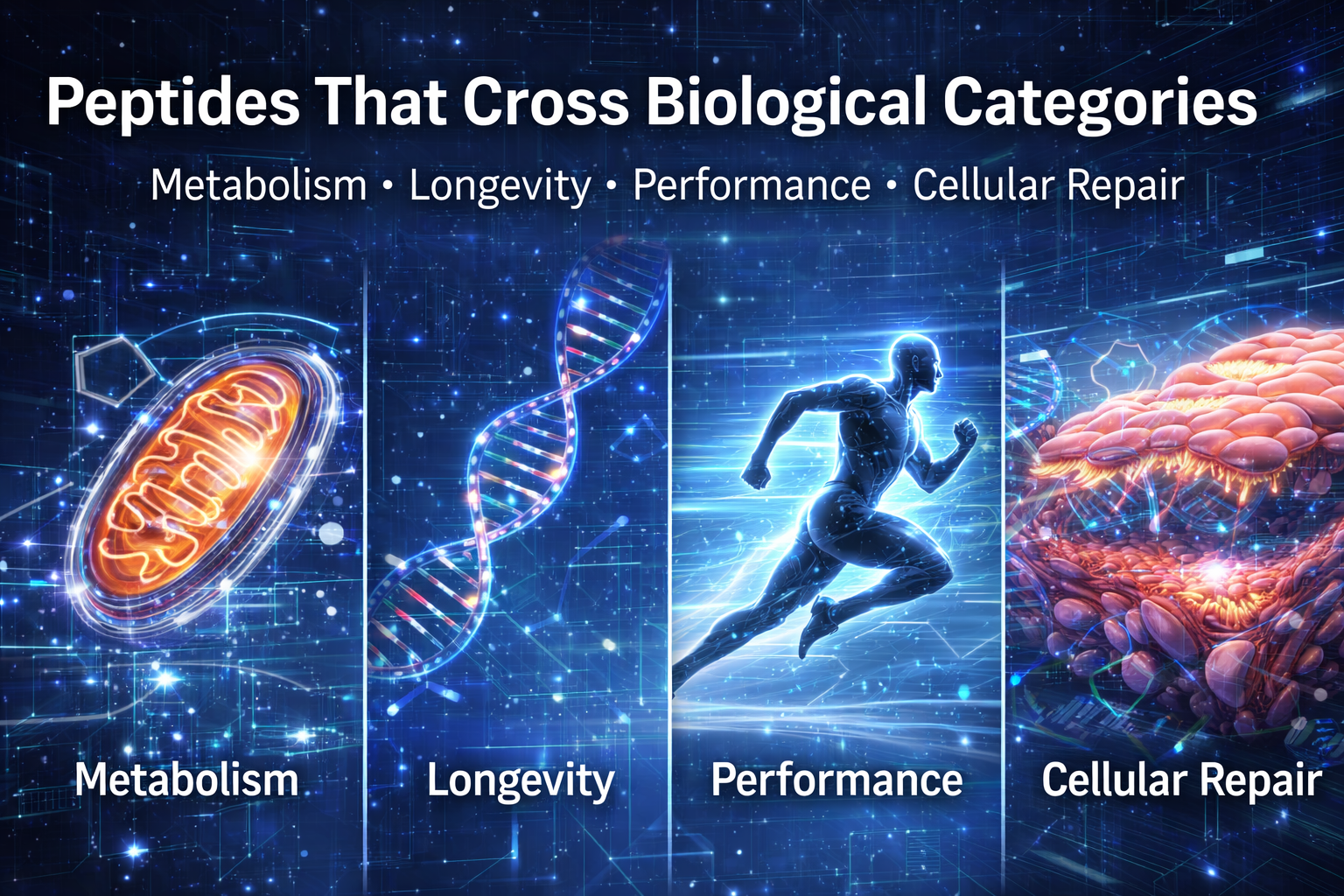 Peptides That Cross Biological Categories

Metabolism • Longevity • Performance • Cellular Repair

Metabolism

Longevity

Performance

Cellular Repair